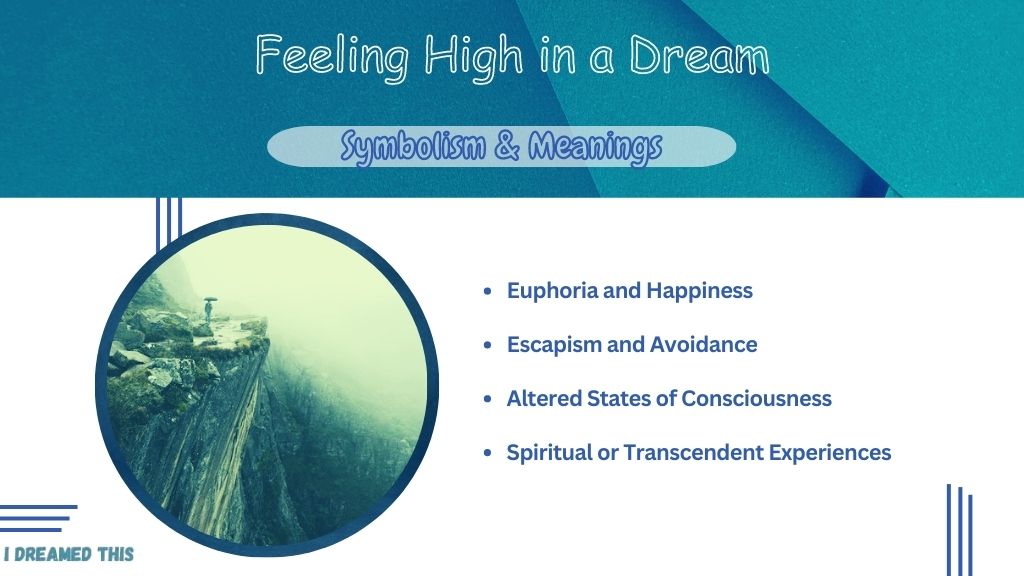 Feeling High in a Dream

Symbolism & Meanings

- Euphoria and Happiness
- Escapism and Avoidance
- Altered States of Consciousness
- Spiritual or Transcendent Experiences

I DREAMED THIS